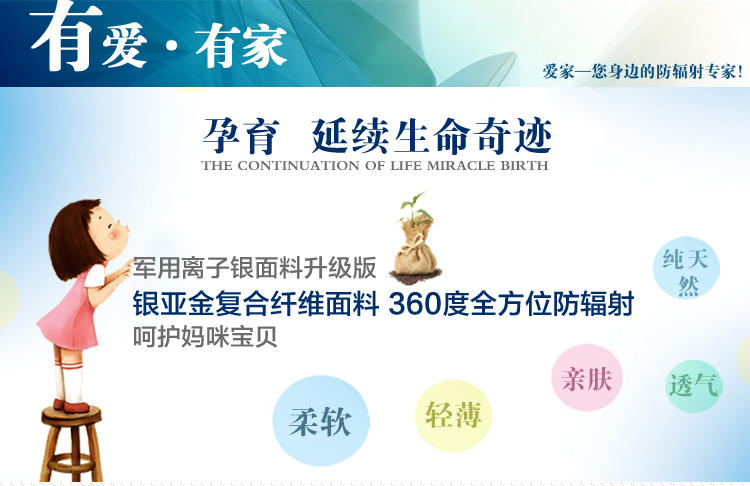 有爱·有家

爱家—您身边的防辐射专家!

孕育 延续生命奇迹

THE CONTINUATION OF LIFE MIRACLE BIRTH

军用离子银面料升级版

银亚金复合纤维面料 360度全方位防辐射

呵护妈咪宝贝

纯天然

亲肤

透气

柔软

轻薄